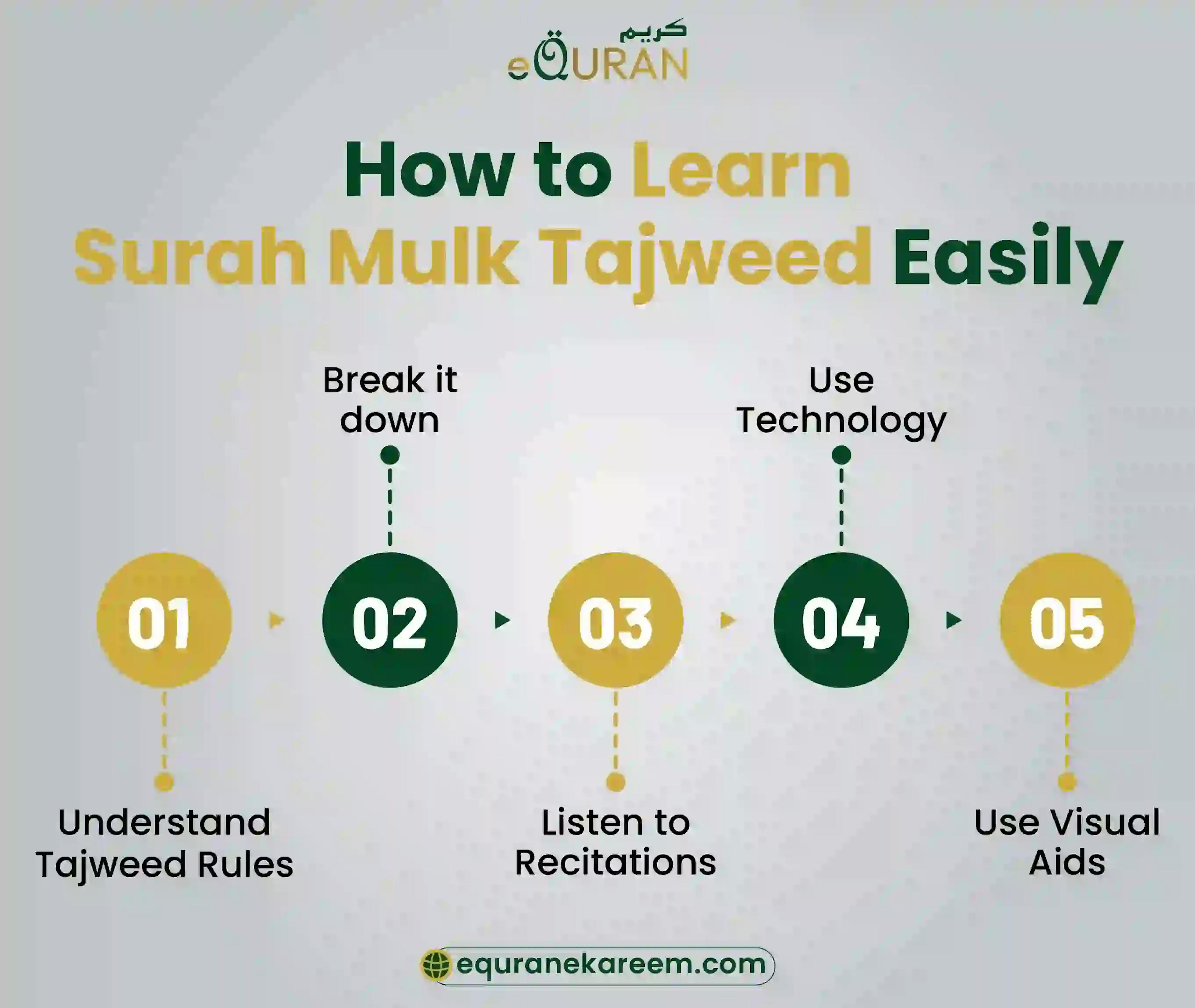 كريم
eQURAN

How to Learn Surah Mulk Tajweed Easily

Break it down

Use Technology

01

02

03

04

05

Understand Tajweed Rules

Listen to Recitations

Use Visual Aids

equranekareem.com